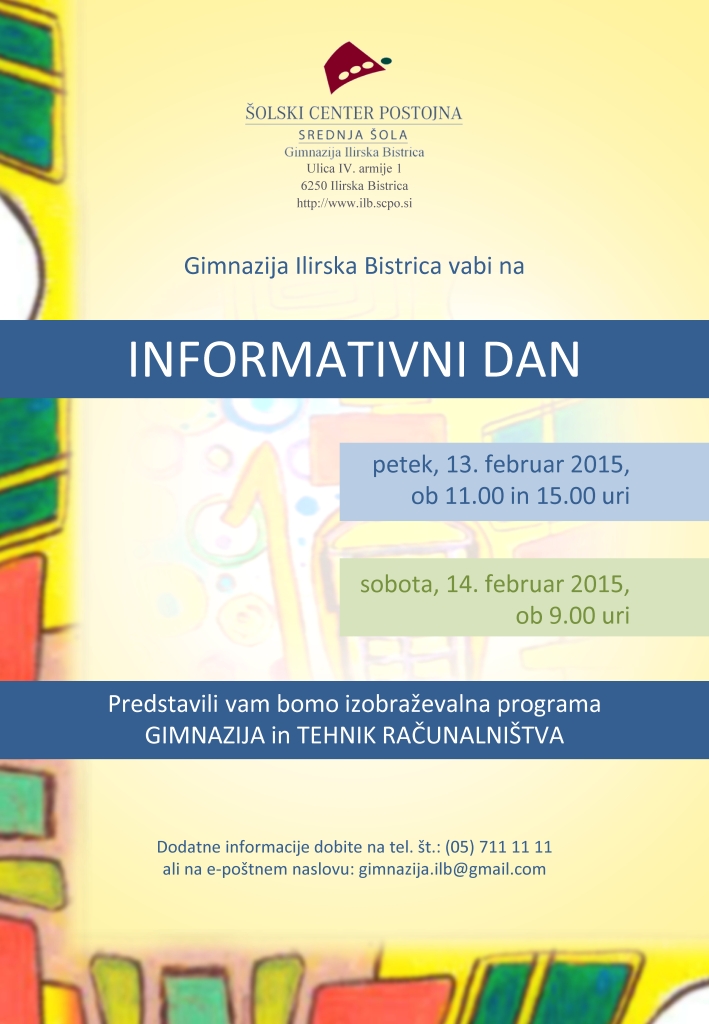 ŠOLSKI CENTER POSTOJNA
SREDNJA ŠOLA
Gimnazija Ilirska Bistrica
Ulica IV. armije 1
6250 Ilirska Bistrica
http://www.ilb.scpo.si

Gimnazija Ilirska Bistrica vabi na

INFORMATIVNI DAN

petek, 13. februar 2015,
ob 11.00 in 15.00 uri

sobota, 14. februar 2015,
ob 9.00 uri

Predstavili vam bomo izobraževalna programa
GIMNAZIJA in TEHNIK RAČUNALNIŠTVA

Dodatne informacije dobite na tel. št.: (05) 711 11 11
ali na e-poštnem naslovu: gimnazija.ilb@gmail.com